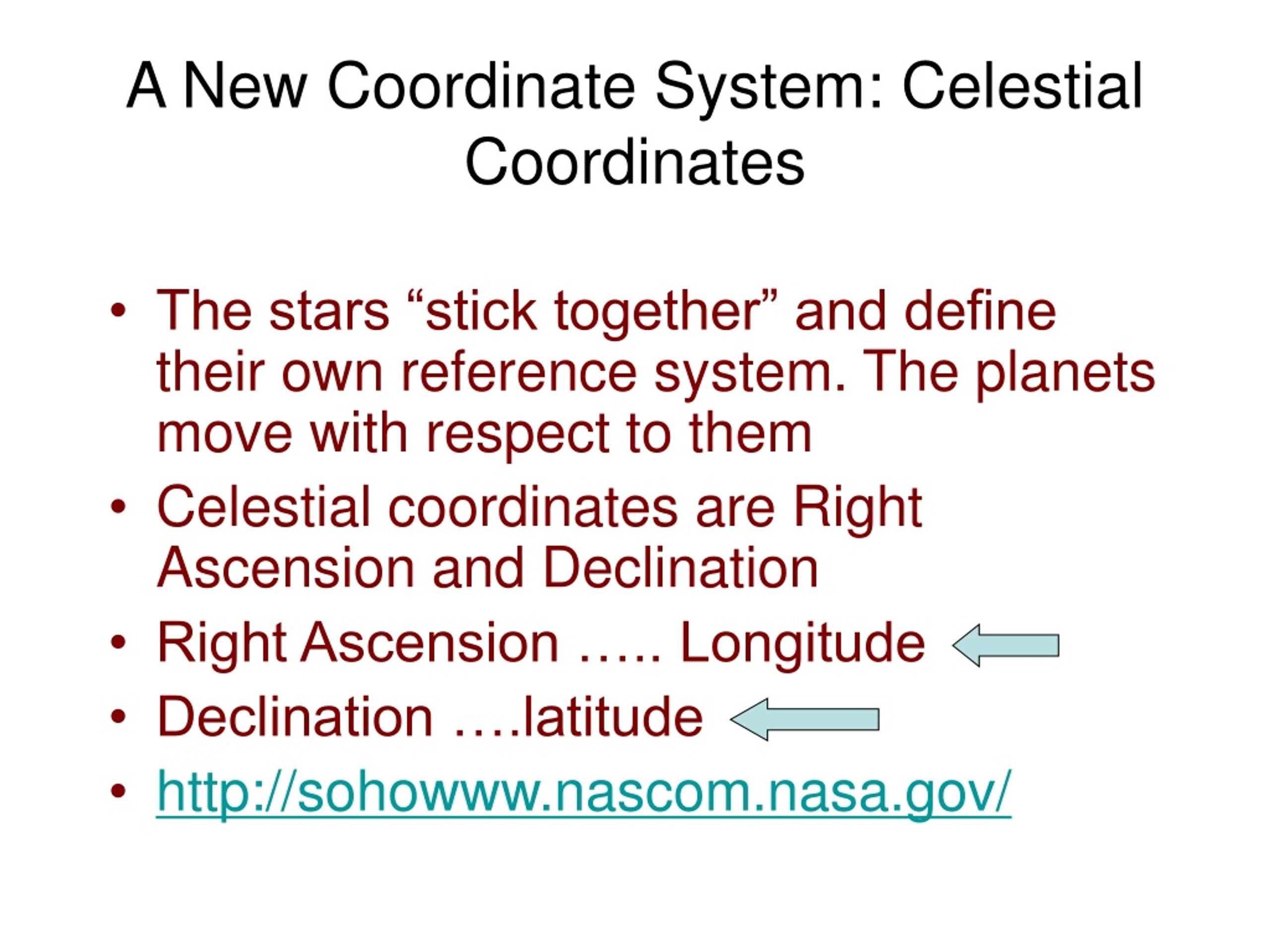 A New Coordinate System: Celestial Coordinates

• The stars “stick together” and define their own reference system. The planets move with respect to them
• Celestial coordinates are Right Ascension and Declination
• Right Ascension ….. Longitude
• Declination ….latitude
• http://sohowww.nascom.nasa.gov/